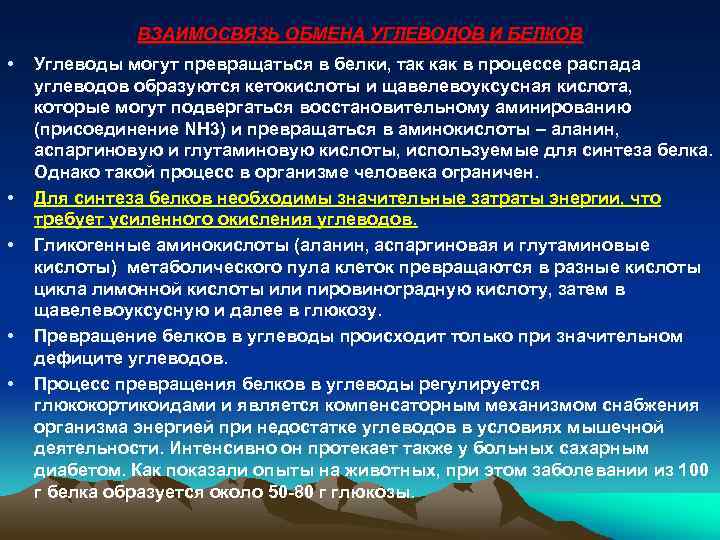 ВЗАИМОСВЯЗЬ ОБМЕНА УГЛЕВОДОВ И БЕЛКОВ

• Углеводы могут превращаться в белки, так как в процессе распада углеводов образуются кетокислоты и щавелевоуксусная кислота, которые могут подвергаться восстановительному аминированию (присоединение NH3) и превращаться в аминокислоты – аланин, аспаргиновую и глутаминовую кислоты, используемые для синтеза белка. Однако такой процесс в организме человека ограничен.

• Для синтеза белков необходимы значительные затраты энергии, что требует усиленного окисления углеводов.

• Гликогенные аминокислоты (аланин, аспаргиновая и глутаминовые кислоты) метаболического пула клеток превращаются в разные кислоты цикла лимонной кислоты или пировиноградную кислоту, затем в щавелевоуксусную и далее в глюкозу.

• Превращение белков в углеводы происходит только при значительном дефиците углеводов.

• Процесс превращения белков в углеводы регулируется глюкокортикоидами и является компенсаторным механизмом снабжения организма энергией при недостатке углеводов в условиях мышечной деятельности. Интенсивно он протекает также у больных сахарным диабетом. Как показали опыты на животных, при этом заболевании из 100 г белка образуется около 50-80 г глюкозы.